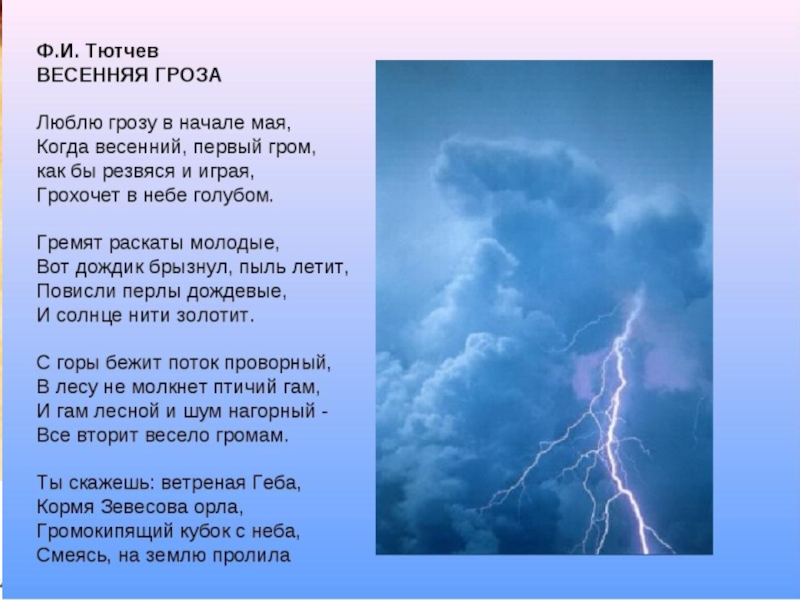 Ф.И. Тютчев
ВЕСЕННЯЯ ГРОЗА

Люблю грозу в начале мая,
Когда весенний, первый гром,
как бы резвяся и играя,
Грохочет в небе голубом.

Гремят раскаты молодые,
Вот дождик брызнул, пыль летит,
Повисли перлы дождевые,
И солнце нити золотит.

С горы бежит поток проворный,
В лесу не молкнет птичий гам,
И гам лесной и шум нагорный -
Все вторит весело громам.

Ты скажешь: ветреная Геба,
Кормя Зевесова орла,
Громокипящий кубок с неба,
Смеясь, на землю пролила